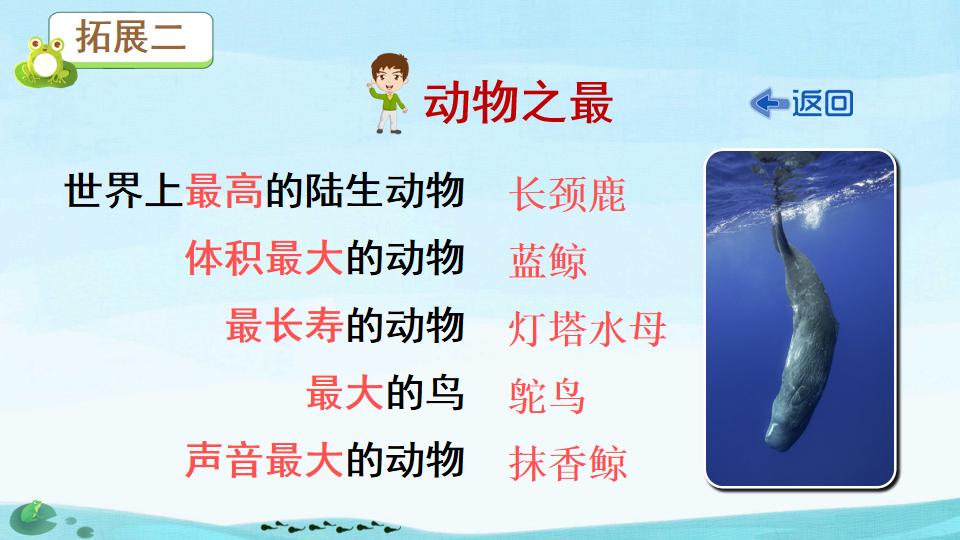 拓展二

动物之最

返回

世界上最高的陆生动物 长颈鹿

体积最大的动物 蓝鲸

最长寿的动物 灯塔水母

最大的鸟 鸵鸟

声音最大的动物 抹香鲸